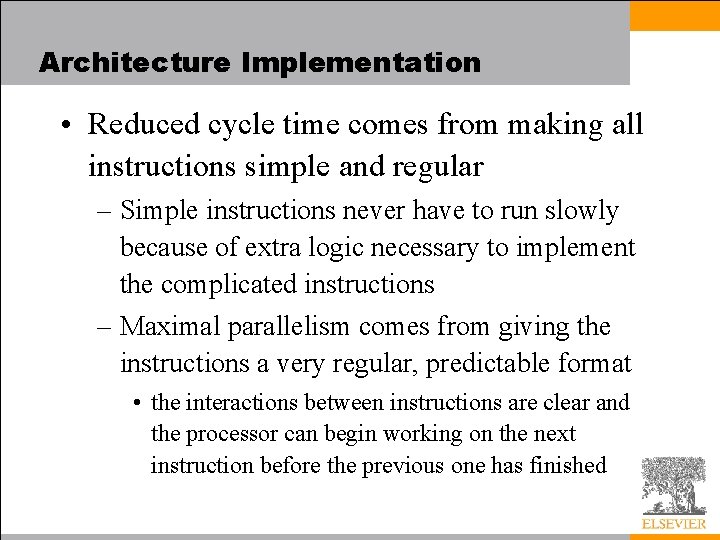 Architecture Implementation

• Reduced cycle time comes from making all instructions simple and regular

– Simple instructions never have to run slowly because of extra logic necessary to implement the complicated instructions

– Maximal parallelism comes from giving the instructions a very regular, predictable format

• the interactions between instructions are clear and the processor can begin working on the next instruction before the previous one has finished

ELSEVIER